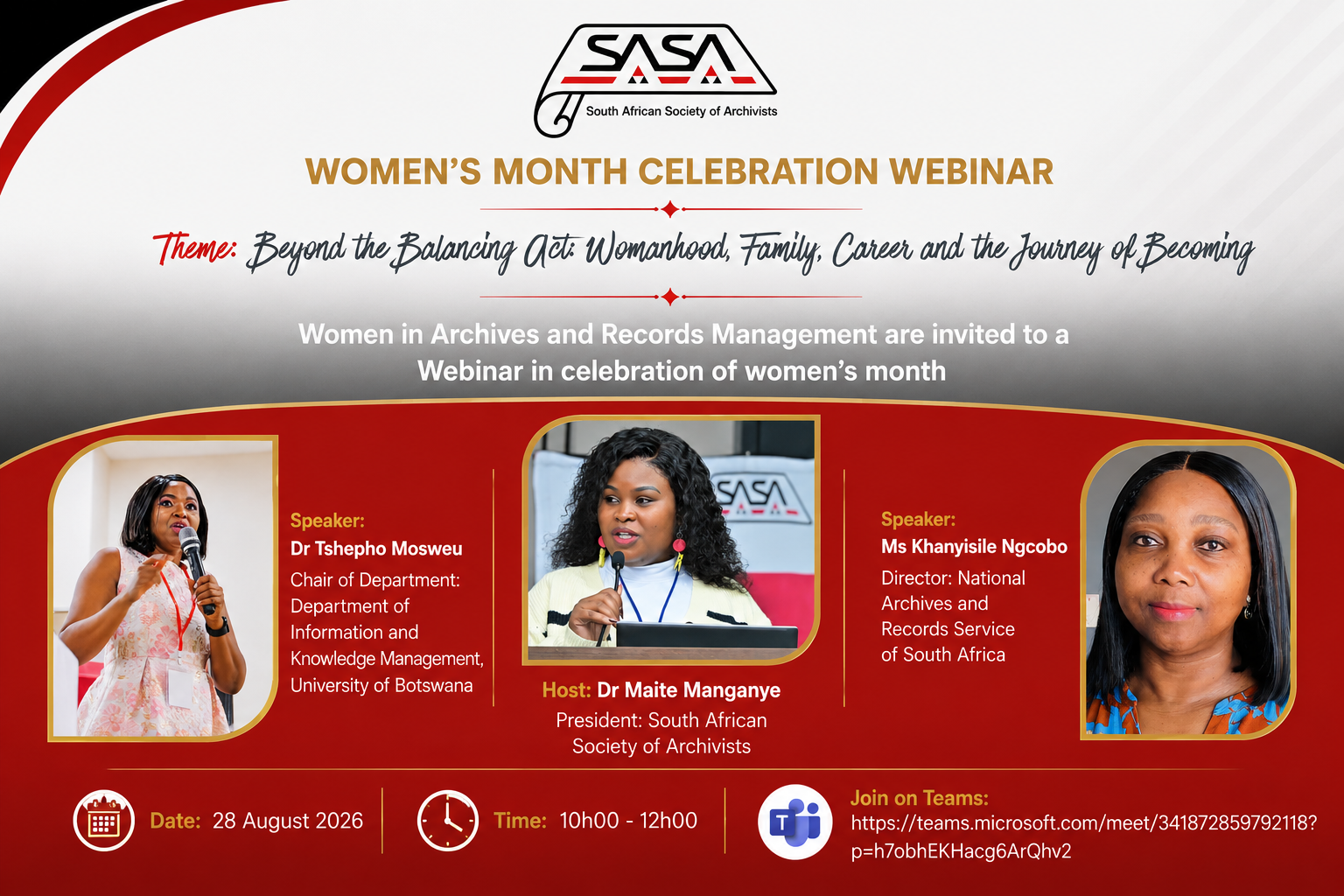 SASA
South African Society of Archivists

WOMEN'S MONTH CELEBRATION WEBINAR

Theme: Beyond the Balancing Act: Womanhood, Family, Career and the Journey of Becoming

Women in Archives and Records Management are invited to a Webinar in celebration of women's month

Speaker:
Dr Tshepho Mosweu
Chair of Department: Department of Information and Knowledge Management, University of Botswana

SASA

Host: Dr Maite Manganye
President: South African Society of Archivists

Speaker:
Ms Khanyisile Ngcobo
Director: National Archives and Records Service of South Africa

Date: 28 August 2026

Time: 10h00 - 12h00

Join on Teams:
https://teams.microsoft.com/meet/341872859792118?p=h7obhEKHacg6ArQhv2